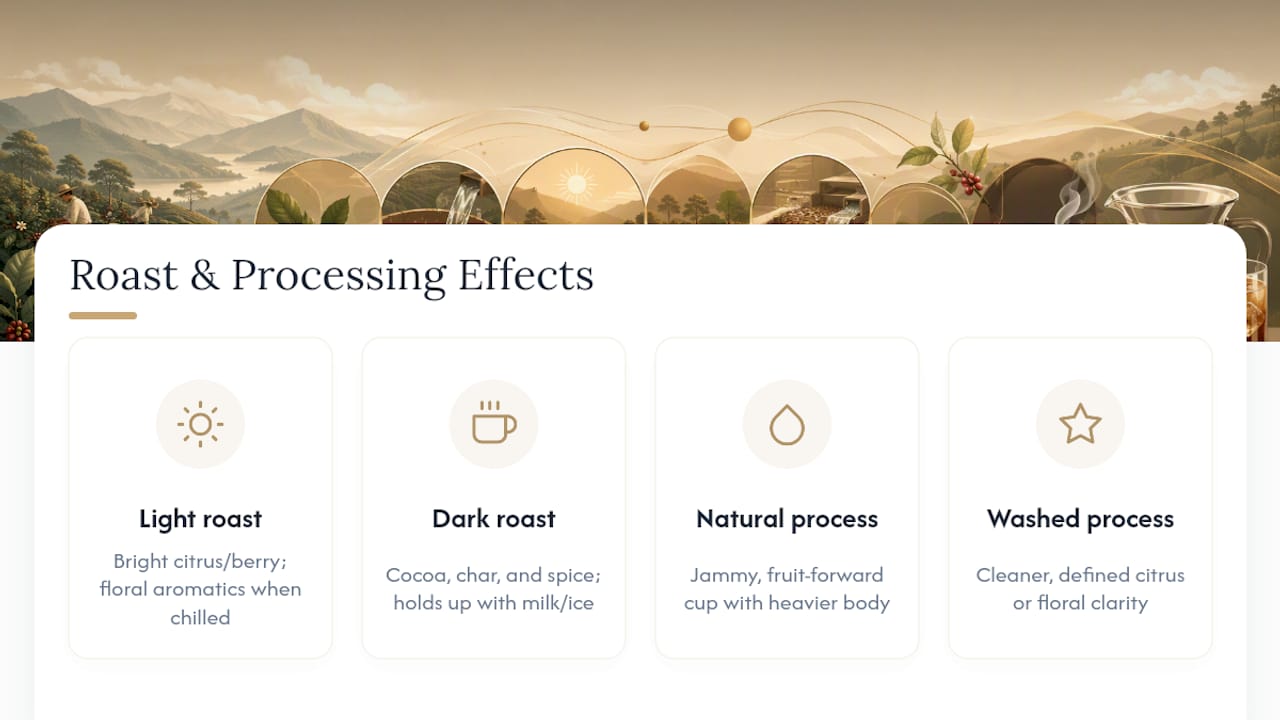 Roast & Processing Effects

Light roast

Bright citrus/berry; floral aromatics when chilled

Dark roast

Cocoa, char, and spice; holds up with milk/ice

Natural process

Jammy, fruit-forward cup with heavier body

Washed process

Cleaner, defined citrus or floral clarity